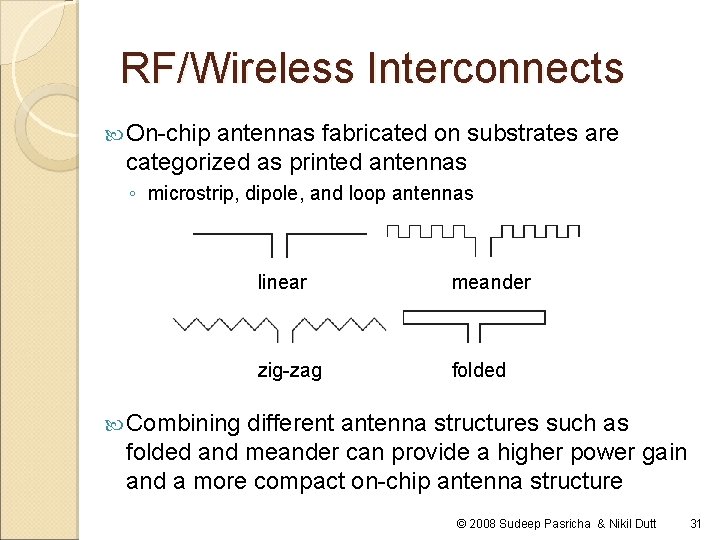 RF/Wireless Interconnects

On-chip antennas fabricated on substrates are categorized as printed antennas

◦ microstrip, dipole, and loop antennas

linear

meander

zig-zag

folded

Combining different antenna structures such as folded and meander can provide a higher power gain and a more compact on-chip antenna structure

© 2008 Sudeep Pasricha & Nikil Dutt 31